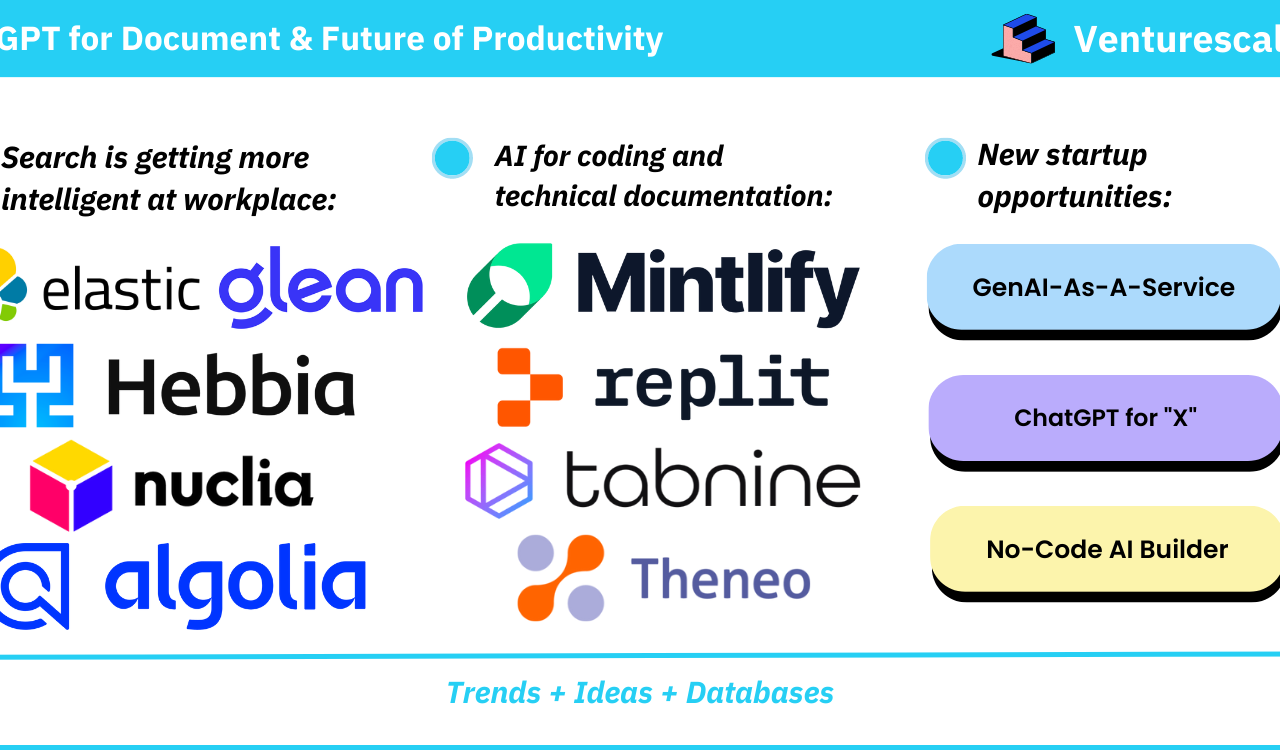 GPT for Document & Future of Productivity

Venturescal

Search is getting more intelligent at workplace:

elastic glean

Hebbia

nuclia

algolia

AI for coding and technical documentation:

Mintlify

replit

tabnine

Theneo

New startup opportunities:

GenAI-As-A-Service

ChatGPT for "X"

No-Code AI Builder

Trends + Ideas + Databases